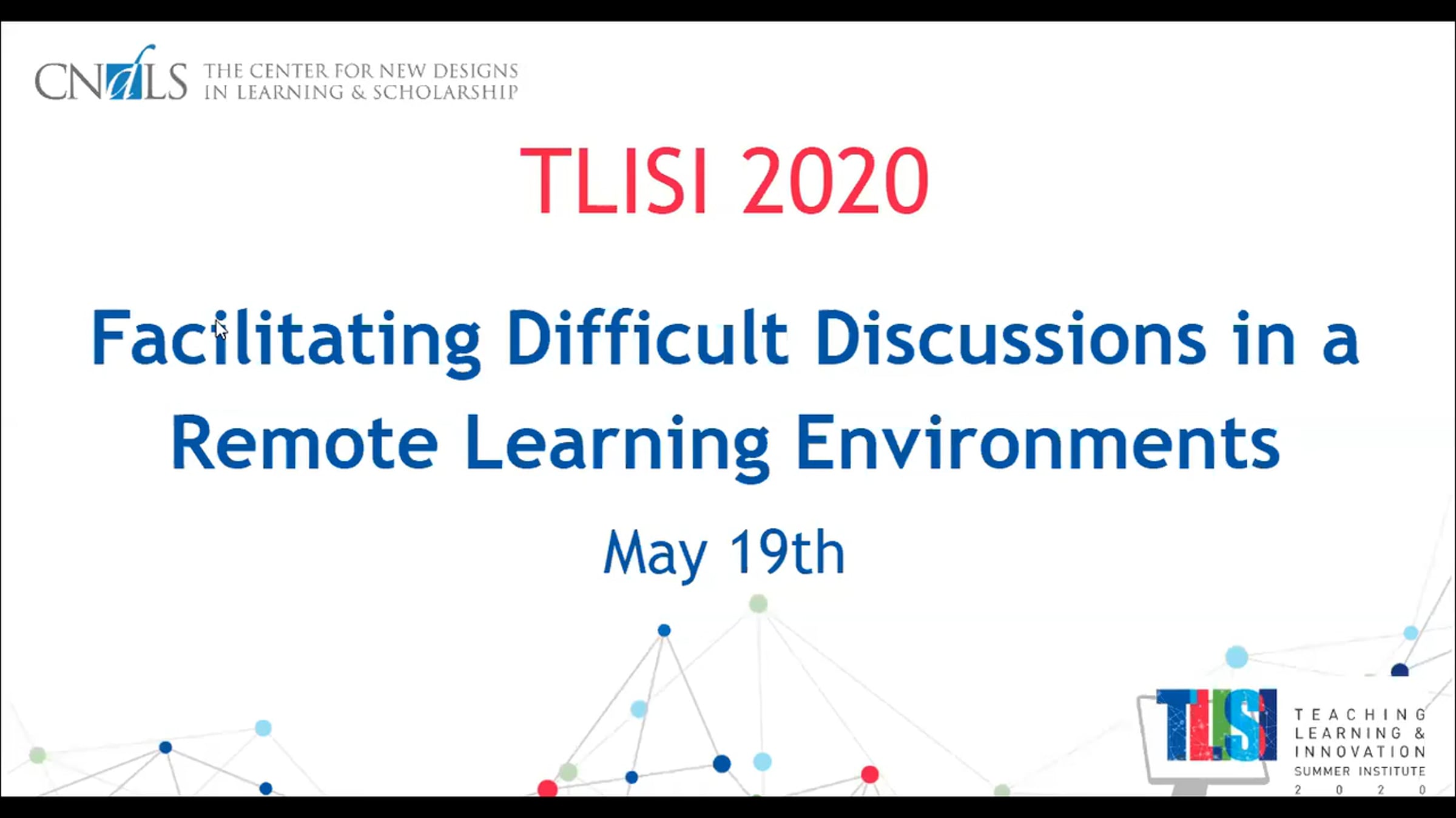 CNDLS THE CENTER FOR NEW DESIGNS IN LEARNING & SCHOLARSHIP

TLISI 2020

Facilitating Difficult Discussions in a Remote Learning Environments

May 19th

TLISI TEACHING LEARNING & INNOVATION SUMMER INSTITUTE 2 0 2 0